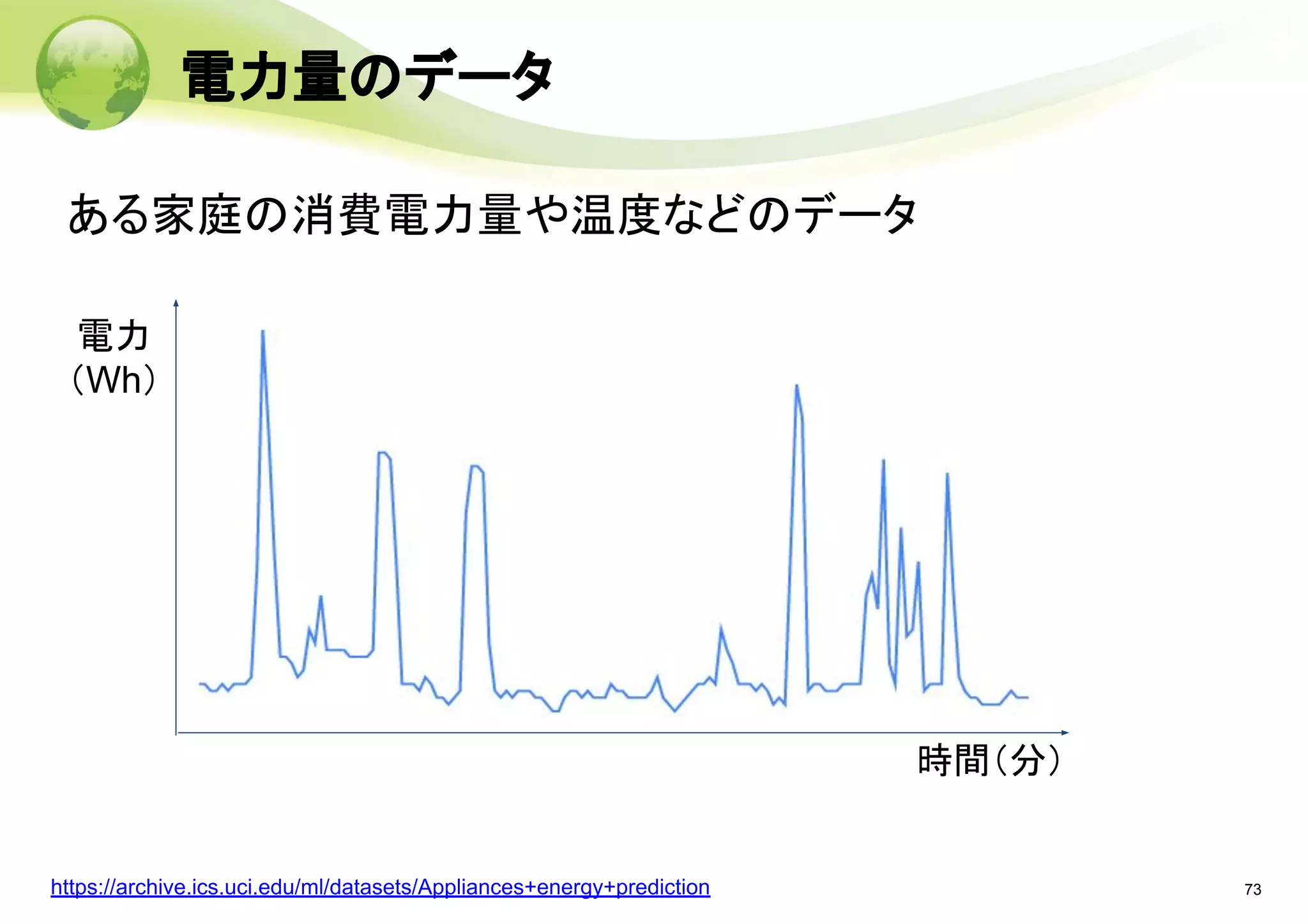 電力量のデータ

ある家庭の消費電力量や温度などのデータ

電力
（Wh）

時間（分）

https://archive.ics.uci.edu/ml/datasets/Appliances+energy+prediction

73